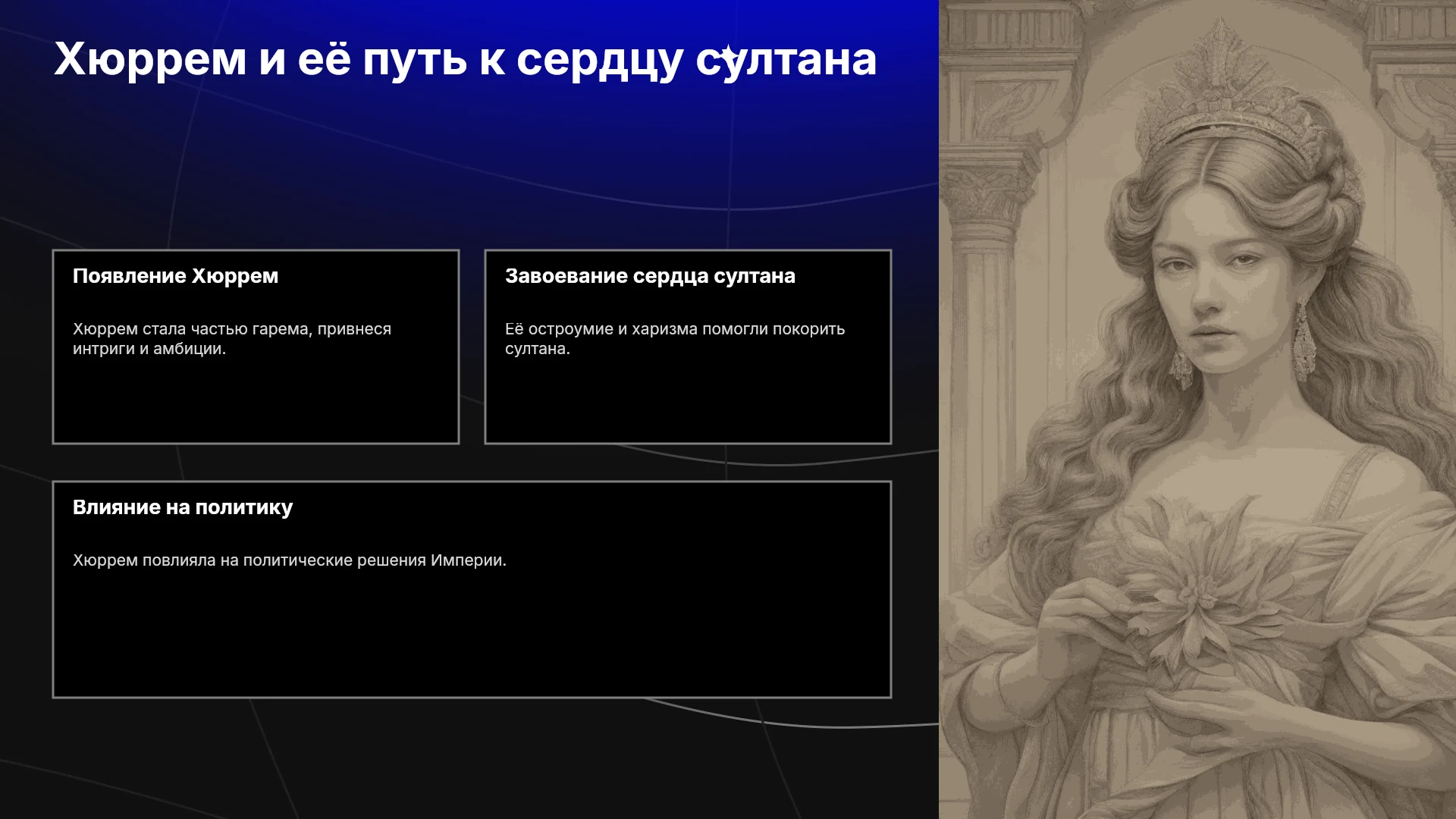 Хюррем и её путь к сердцу султана

Появление Хюррем

Хюррем стала частью гарема, привнеся интриги и амбиции.

Завоевание сердца султана

Её остроумие и харизма помогли покорить султана.

Влияние на политику

Хюррем повлияла на политические решения Империи.